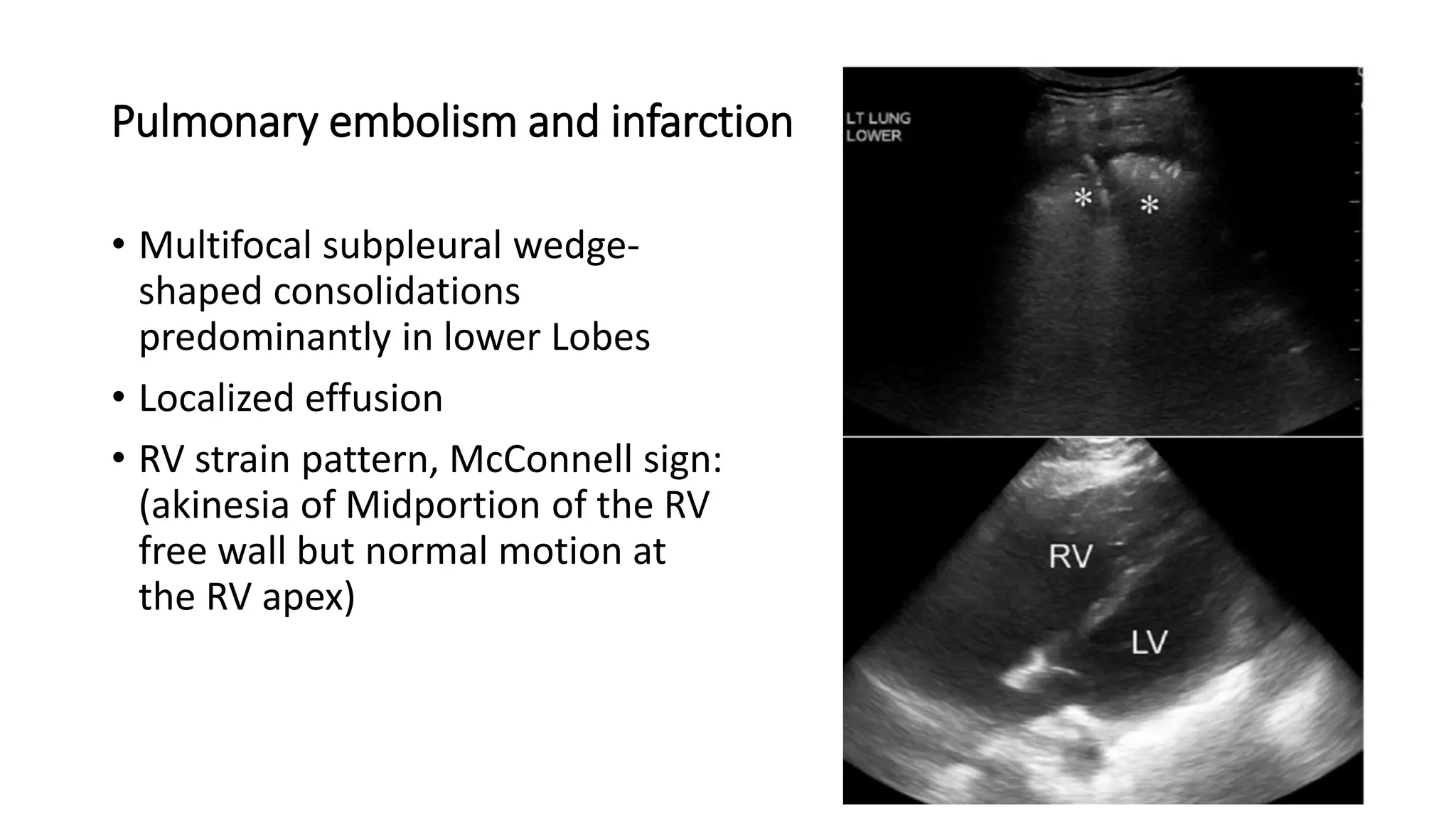 Pulmonary embolism and infarction

• Multifocal subpleural wedge-shaped consolidations predominantly in lower Lobes
• Localized effusion
• RV strain pattern, McConnell sign: (akinesia of Midportion of the RV free wall but normal motion at the RV apex)

LT LUNG
LOWER

*
*

RV
LV